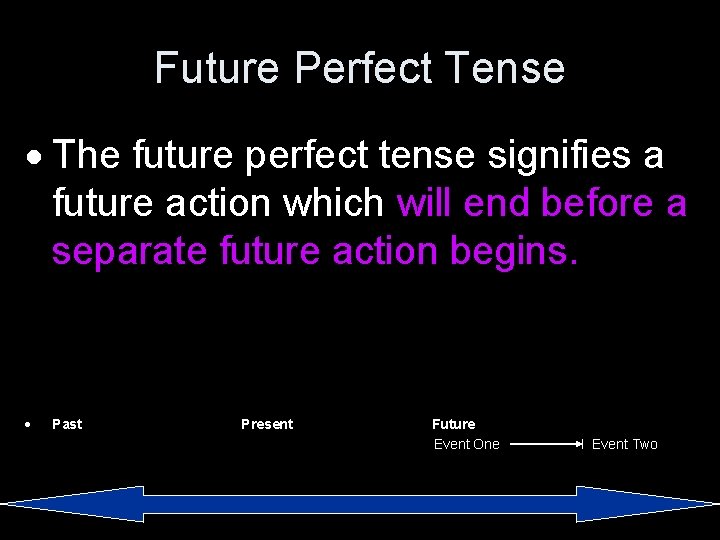 Future Perfect Tense

• The future perfect tense signifies a future action which will end before a separate future action begins.

• Past Present Future

Event One Event Two